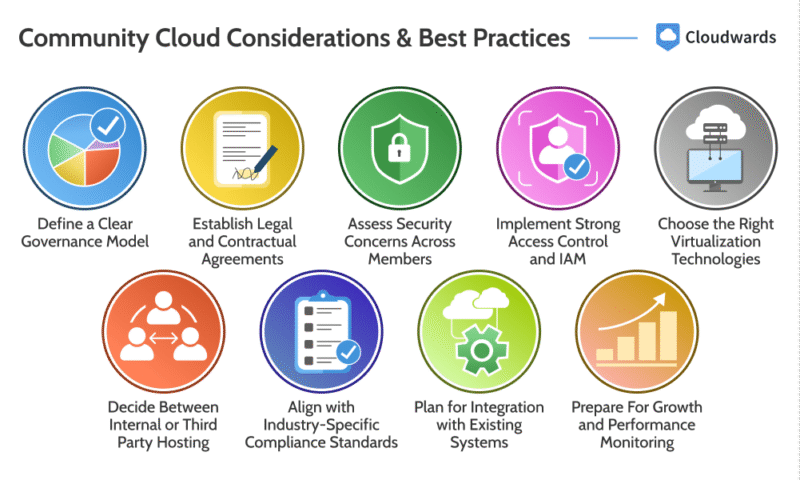 Community Cloud Considerations & Best Practices

Cloudwards

Define a Clear Governance Model

Establish Legal and Contractual Agreements

Assess Security Concerns Across Members

Implement Strong Access Control and IAM

Choose the Right Virtualization Technologies

Decide Between Internal or Third Party Hosting

Align with Industry-Specific Compliance Standards

Plan for Integration with Existing Systems

Prepare For Growth and Performance Monitoring